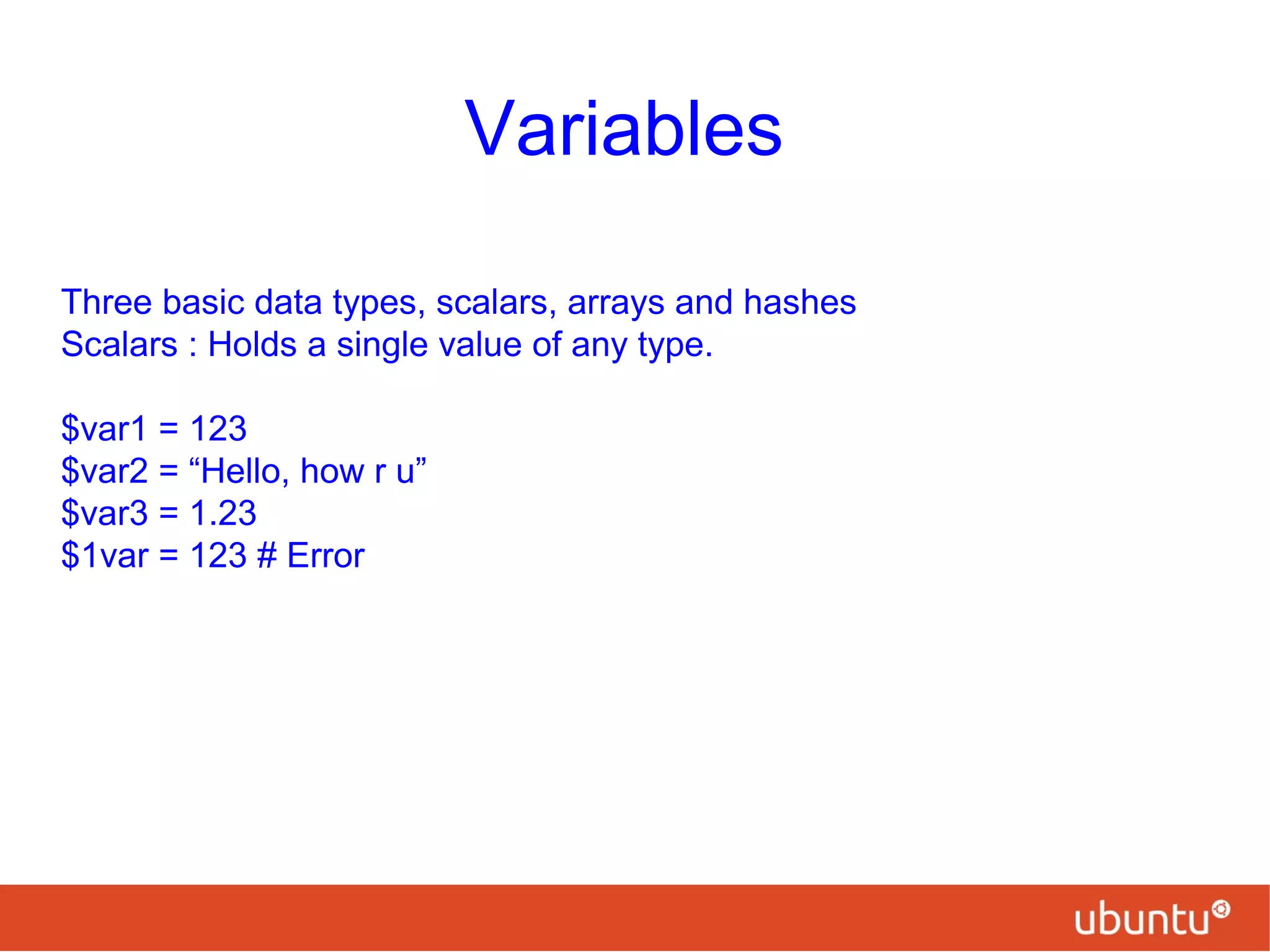 Variables

Three basic data types, scalars, arrays and hashes
Scalars : Holds a single value of any type.

$var1 = 123
$var2 = “Hello, how r u”
$var3 = 1.23
$1var = 123 # Error

ubuntu